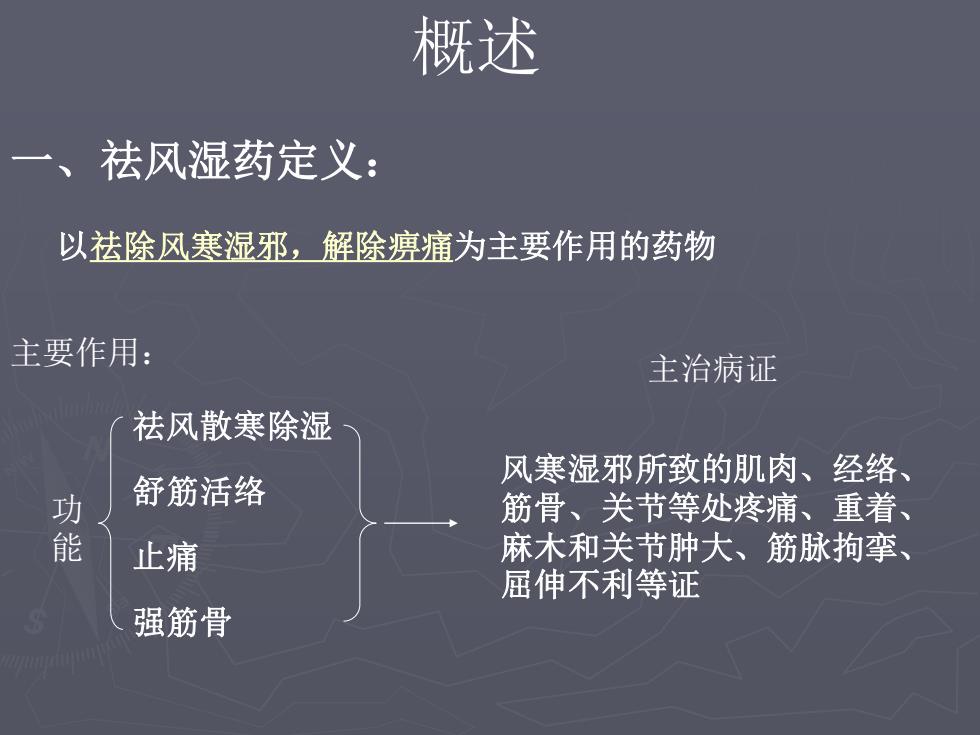 概述

一、祛风湿药定义：

以祛除风寒湿邪，解除痹痛为主要作用的药物

主要作用：

主治病证

功能

祛风散寒除湿

舒筋活络

止痛

强筋骨

风寒湿邪所致的肌肉、经络、筋骨、关节等处疼痛、重着、麻木和关节肿大、筋脉拘挛、屈伸不利等证